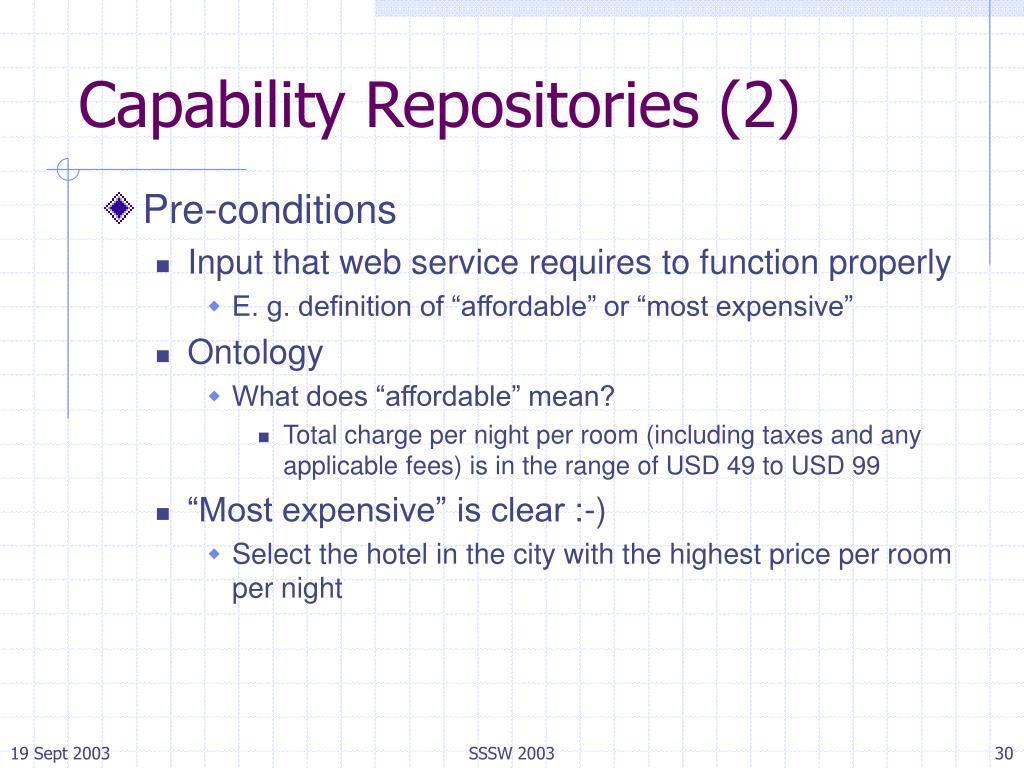 Capability Repositories (2)

Pre-conditions

Input that web service requires to function properly

E. g. definition of “affordable” or “most expensive”

Ontology

What does “affordable” mean?

Total charge per night per room (including taxes and any applicable fees) is in the range of USD 49 to USD 99

“Most expensive” is clear :-)

Select the hotel in the city with the highest price per room per night

19 Sept 2003

SSSW 2003

30